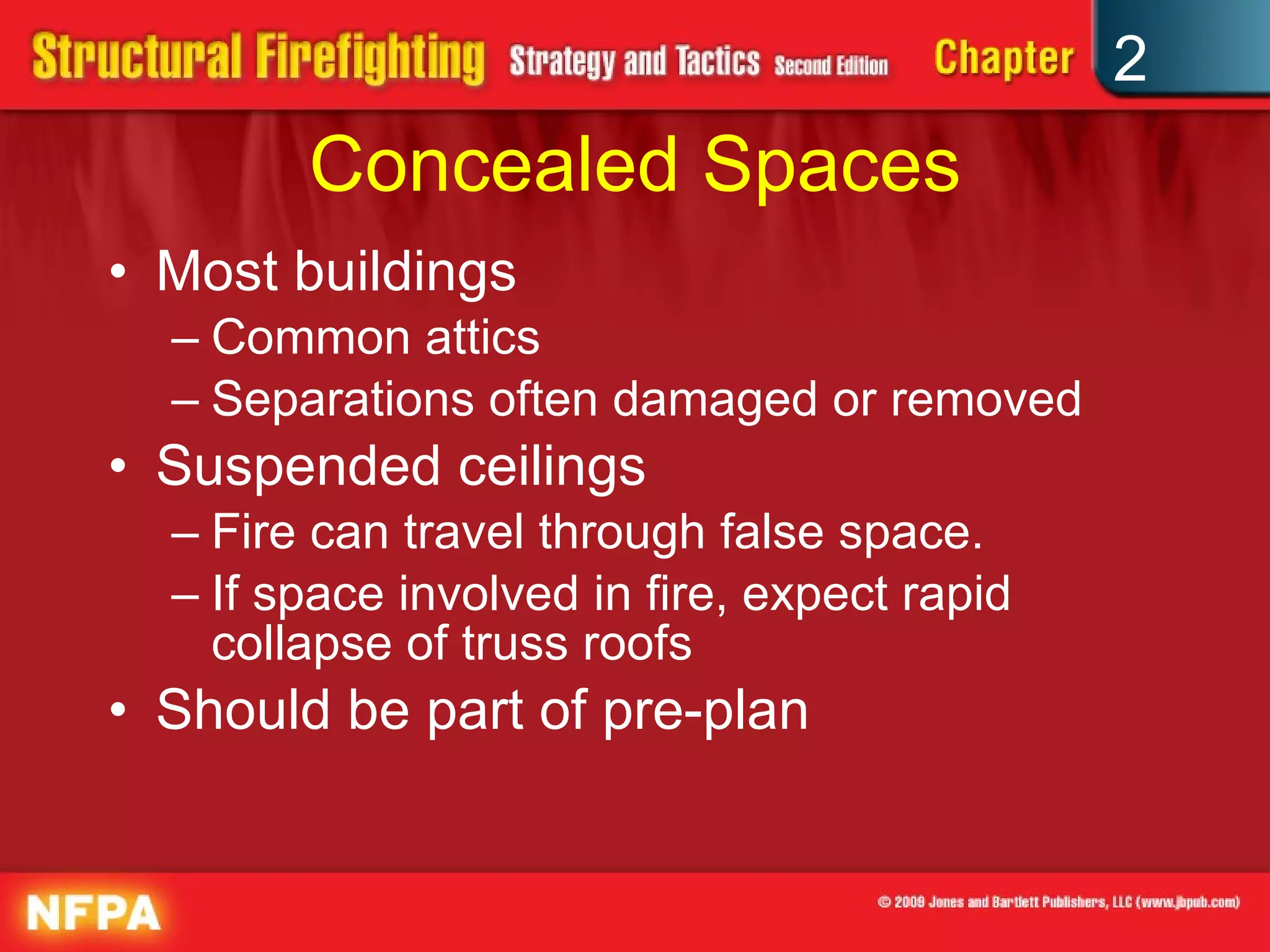 Structural Firefighting Strategy and Tactics Second Edition Chapter 2

Concealed Spaces

• Most buildings
– Common attics
– Separations often damaged or removed
• Suspended ceilings
– Fire can travel through false space.
– If space involved in fire, expect rapid collapse of truss roofs
• Should be part of pre-plan

NFPA

© 2009 Jones and Bartlett Publishers, LLC (www.jbpub.com)